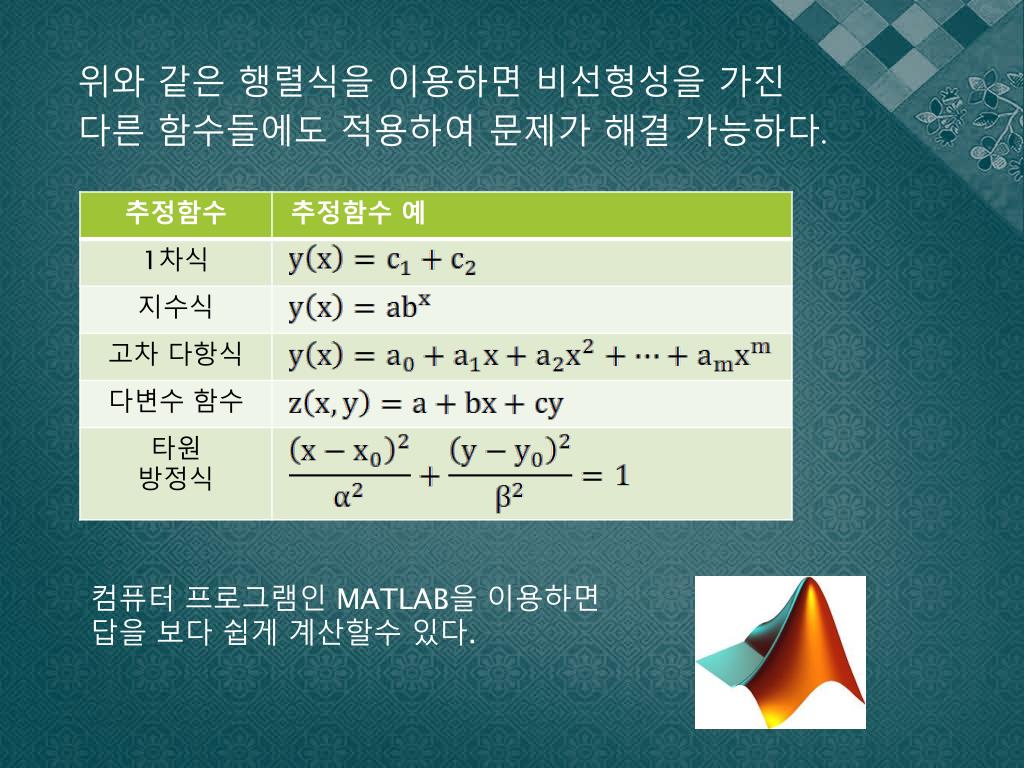 위와 같은 행렬식을 이용하면 비선형성을 가진 다른 함수들에도 적용하여 문제가 해결 가능하다.

| 추정함수 | 추정함수 예 |
|---|---|
| 1차식 | $y(x) = c_1 + c_2$ |
| 지수식 | $y(x) = ab^x$ |
| 고차 다항식 | $y(x) = a_0 + a_1x + a_2x^2 + \cdots + a_mx^m$ |
| 다변수 함수 | $z(x, y) = a + bx + cy$ |
| 타원 방정식 | $\frac{(x - x_0)^2}{\alpha^2} + \frac{(y - y_0)^2}{\beta^2} = 1$ |

컴퓨터 프로그램인 MATLAB을 이용하면 답을 보다 쉽게 계산할수 있다.